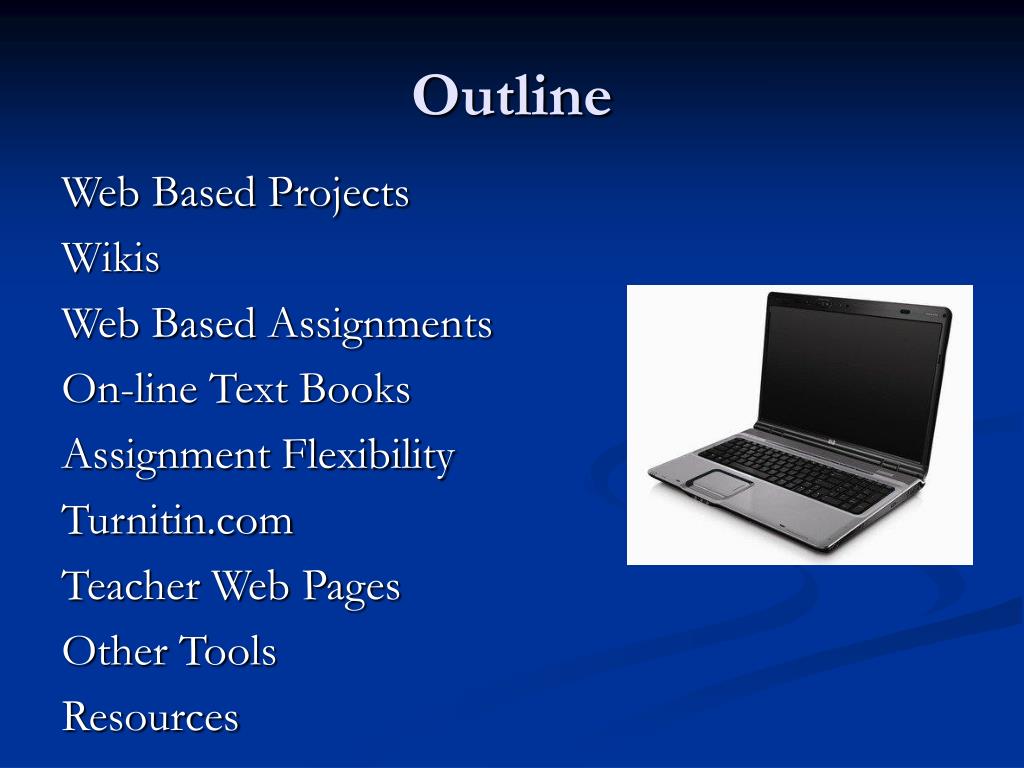 Outline

Web Based Projects
Wikis
Web Based Assignments
On-line Text Books
Assignment Flexibility
Turnitin.com
Teacher Web Pages
Other Tools
Resources